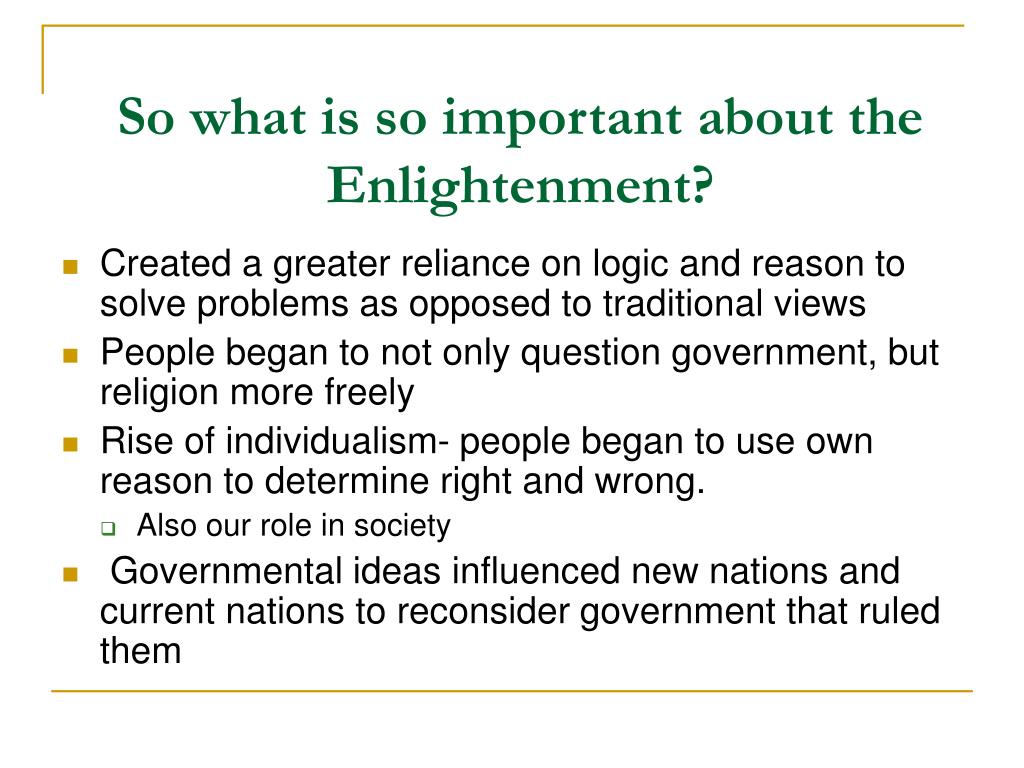 So what is so important about the Enlightenment?

Created a greater reliance on logic and reason to solve problems as opposed to traditional views

People began to not only question government, but religion more freely

Rise of individualism- people began to use own reason to determine right and wrong.

Also our role in society

Governmental ideas influenced new nations and current nations to reconsider government that ruled them